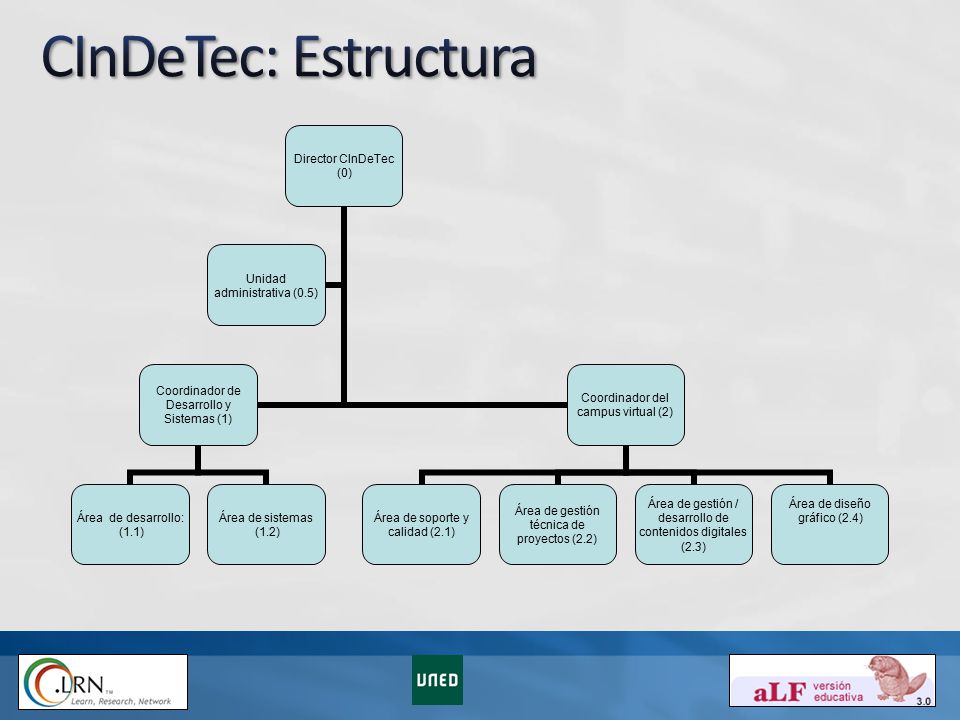 CInDeTec: Estructura

Director CInDeTec (0)

Unidad administrativa (0.5)

Coordinador de Desarrollo y Sistemas (1)

Coordinador del campus virtual (2)

Área de desarrollo: (1.1)

Área de sistemas (1.2)

Área de soporte y calidad (2.1)

Área de gestión técnica de proyectos (2.2)

Área de gestión / desarrollo de contenidos digitales (2.3)

Área de diseño gráfico (2.4)

.LRN™ Learn, Research, Network

UNED

aLF versión educativa 3.0